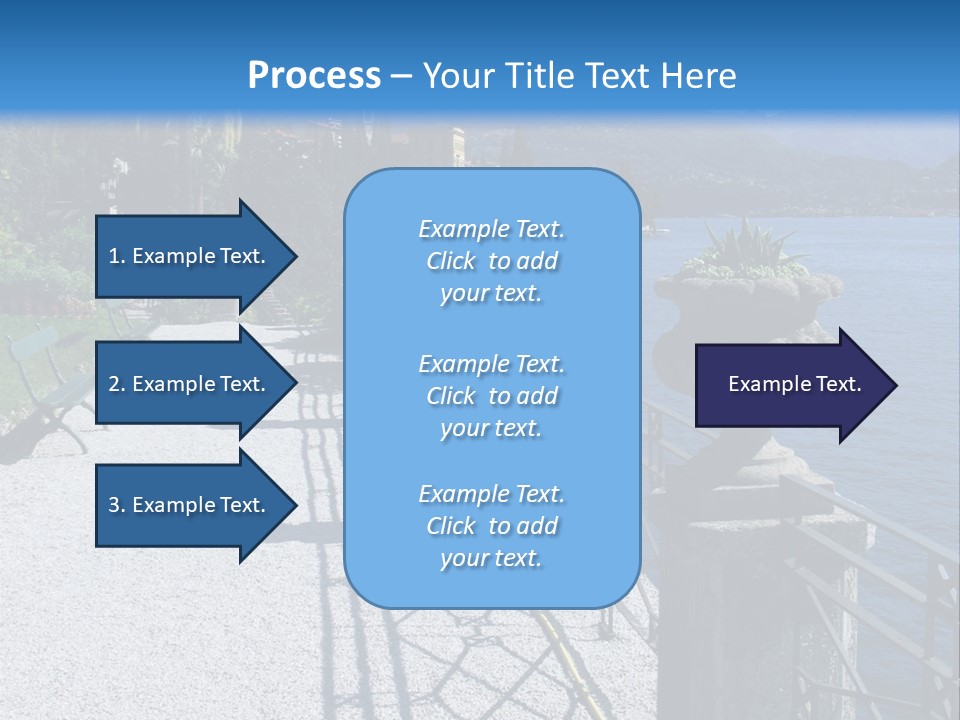 Process – Your Title Text Here

1. Example Text.

2. Example Text.

3. Example Text.

Example Text. Click to add your text.

Example Text. Click to add your text.

Example Text. Click to add your text.

Example Text.